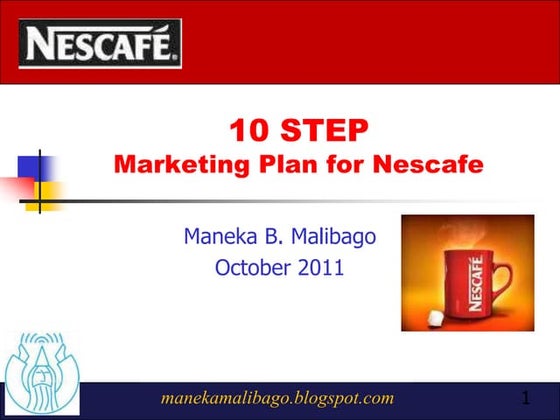 NESCAFÉ.

10 STEP
Marketing Plan for Nescafe

Maneka B. Malibago
October 2011

NESCAFÉ

manekamalibago.blogspot.com

1